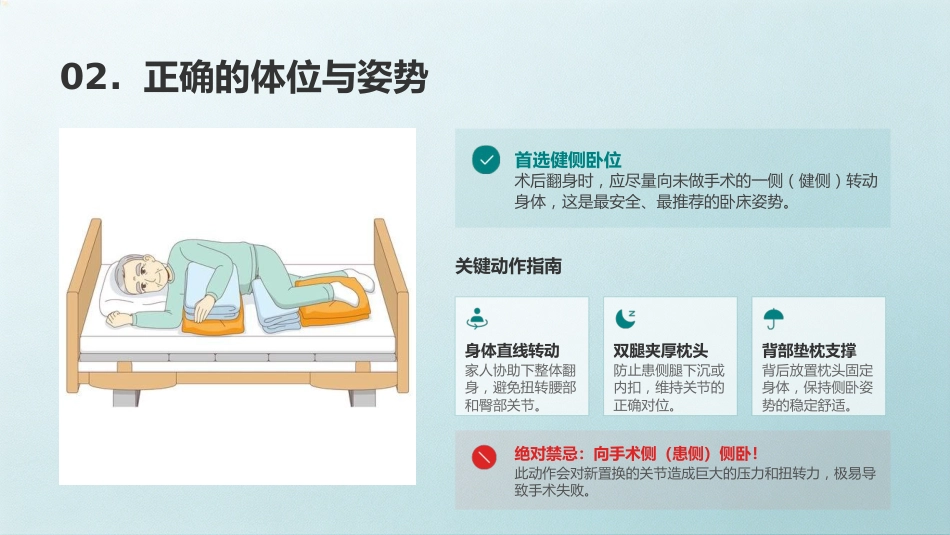 02. 正确的体位与姿势

首选健侧卧位
术后翻身时，应尽量向未做手术的一侧（健侧）转动身体，这是最安全、最推荐的卧床姿势。

关键动作指南

身体直线转动
家人协助下整体翻身，避免扭转腰部和臀部关节。

双腿夹厚枕头
防止患侧腿下沉或内扣，维持关节的正确对位。

背部垫枕支撑
背后放置枕头固定身体，保持侧卧姿势的稳定舒适。

绝对禁忌：向手术侧（患侧）侧卧！
此动作会对新置换的关节造成巨大的压力和扭转力，极易导致手术失败。